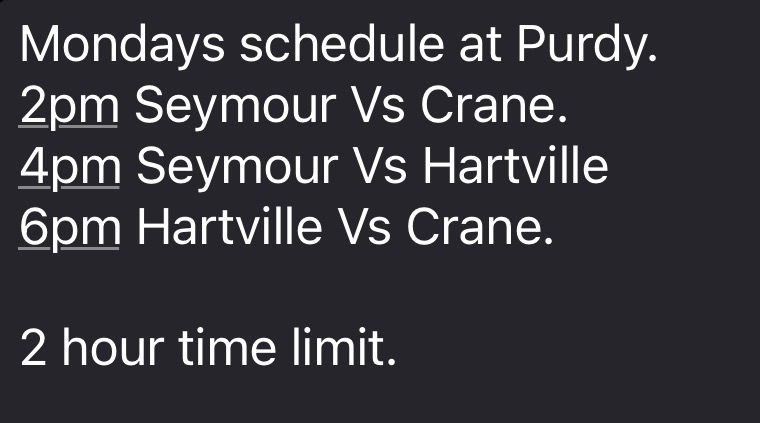 Mondays schedule at Purdy.
2pm Seymour Vs Crane.
4pm Seymour Vs Hartville
6pm Hartville Vs Crane.

2 hour time limit.